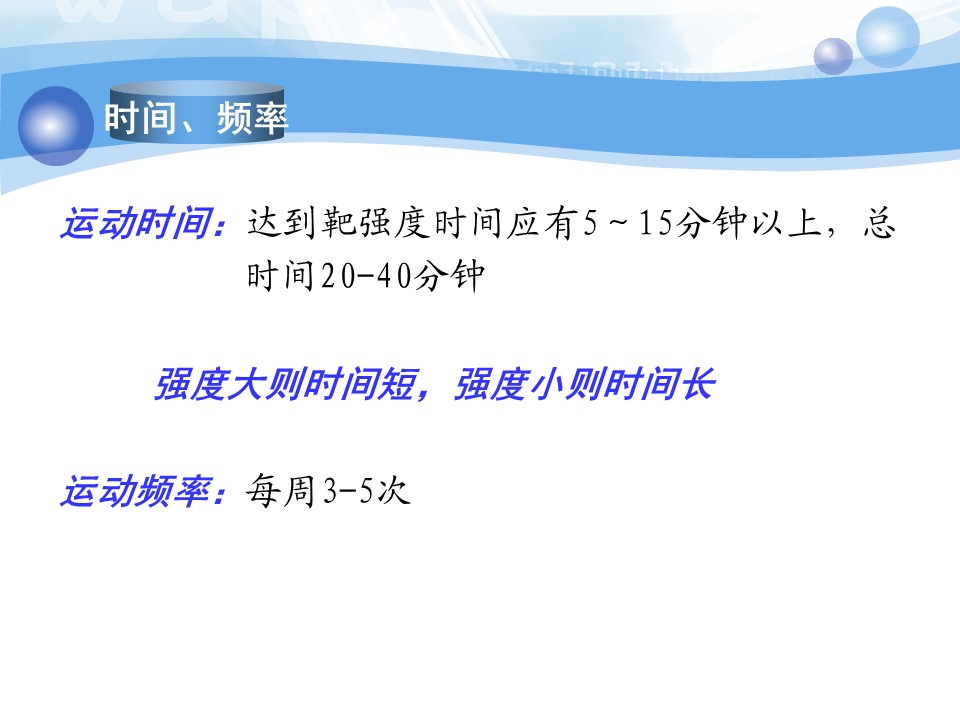 时间、频率

运动时间：达到靶强度时间应有5～15分钟以上，总时间20-40分钟

强度大则时间短，强度小则时间长

运动频率：每周3-5次